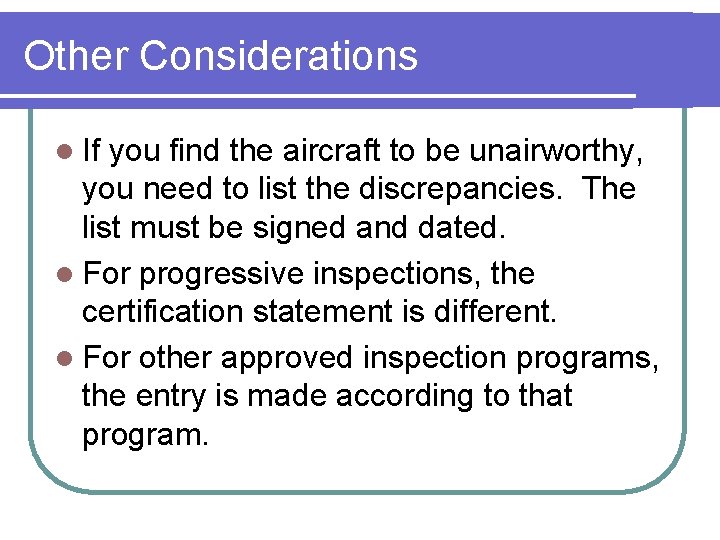 Other Considerations

- If you find the aircraft to be unairworthy, you need to list the discrepancies. The list must be signed and dated.
- For progressive inspections, the certification statement is different.
- For other approved inspection programs, the entry is made according to that program.